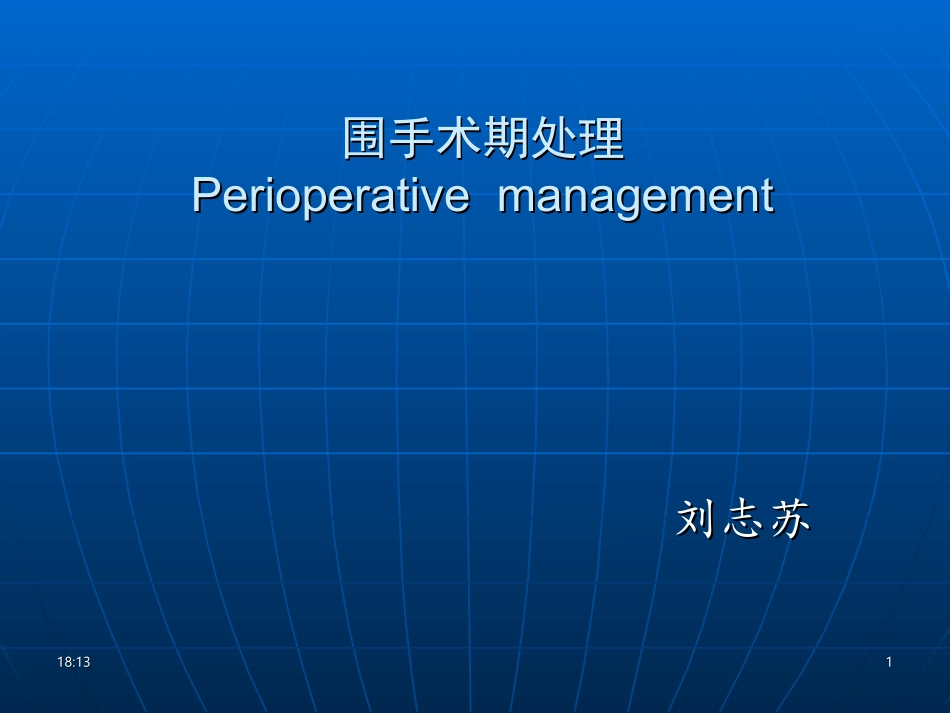 围手术期处理
Perioperative management

刘志苏

18:13

1